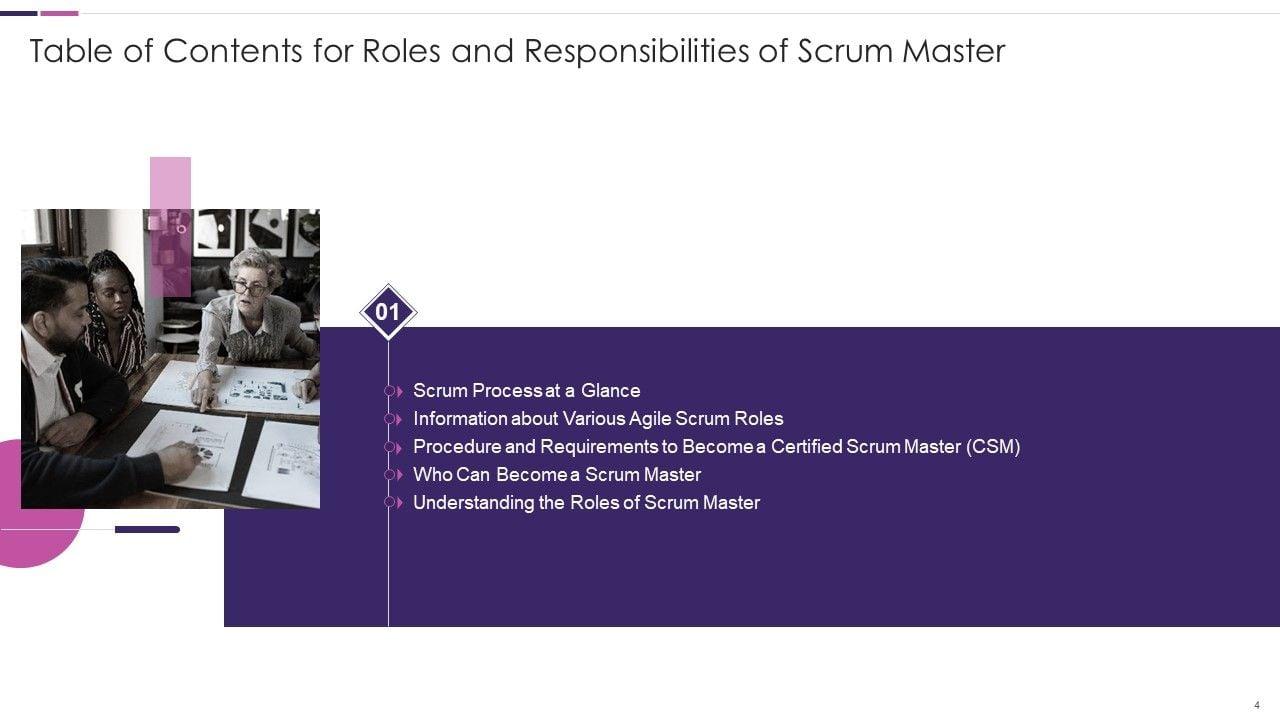 Table of Contents for Roles and Responsibilities of Scrum Master

01

Scrum Process at a Glance
Information about Various Agile Scrum Roles
Procedure and Requirements to Become a Certified Scrum Master (CSM)
Who Can Become a Scrum Master
Understanding the Roles of Scrum Master

4